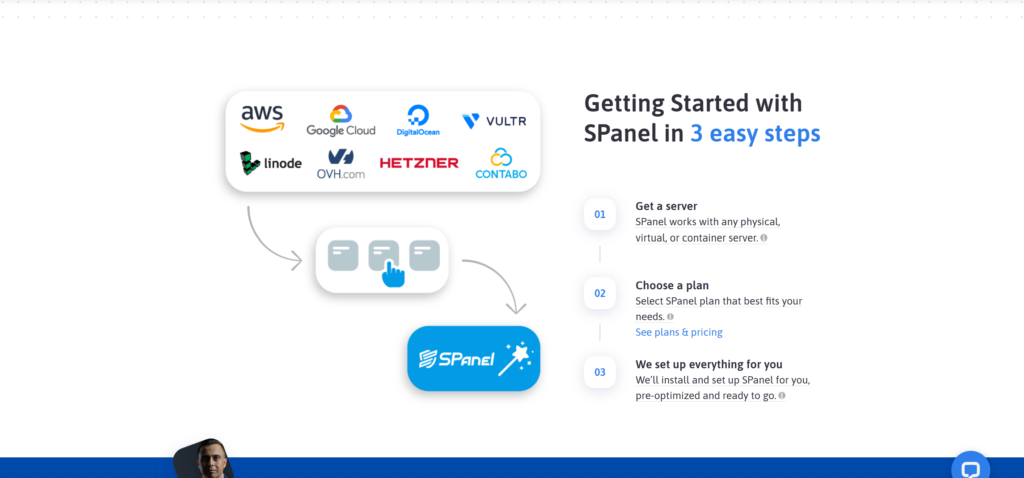 aws
Google Cloud
DigitalOcean
VULTR
linode
OVH.com
HETZNER
CONTABO

SPanel

Getting Started with SPanel in 3 easy steps

01
Get a server
SPanel works with any physical, virtual, or container server.

02
Choose a plan
Select SPanel plan that best fits your needs.
See plans & pricing

03
We set up everything for you
We'll install and set up SPanel for you, pre-optimized and ready to go.